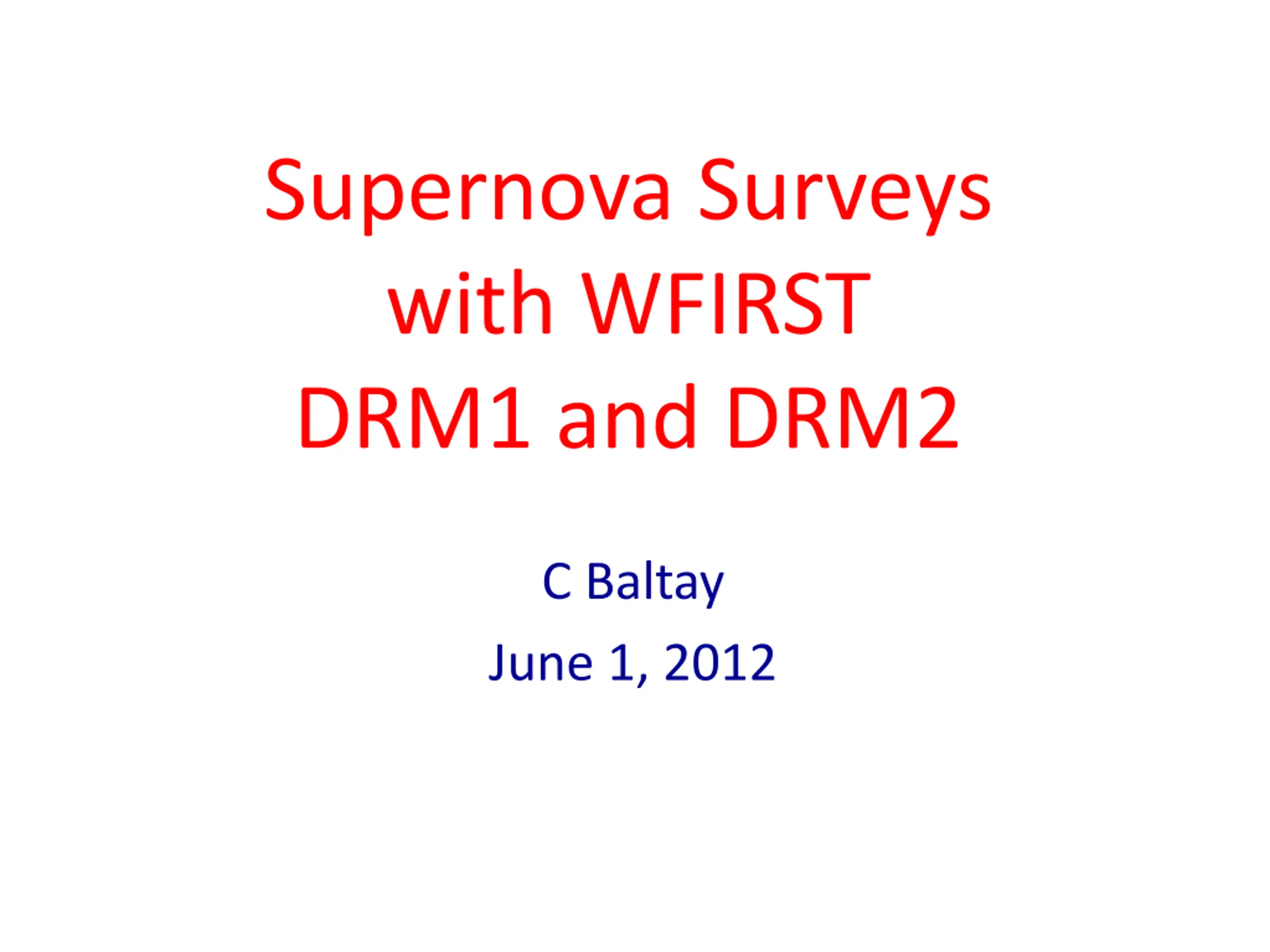 Supernova Surveys with WFIRST DRM1 and DRM2

C Baltay

June 1, 2012